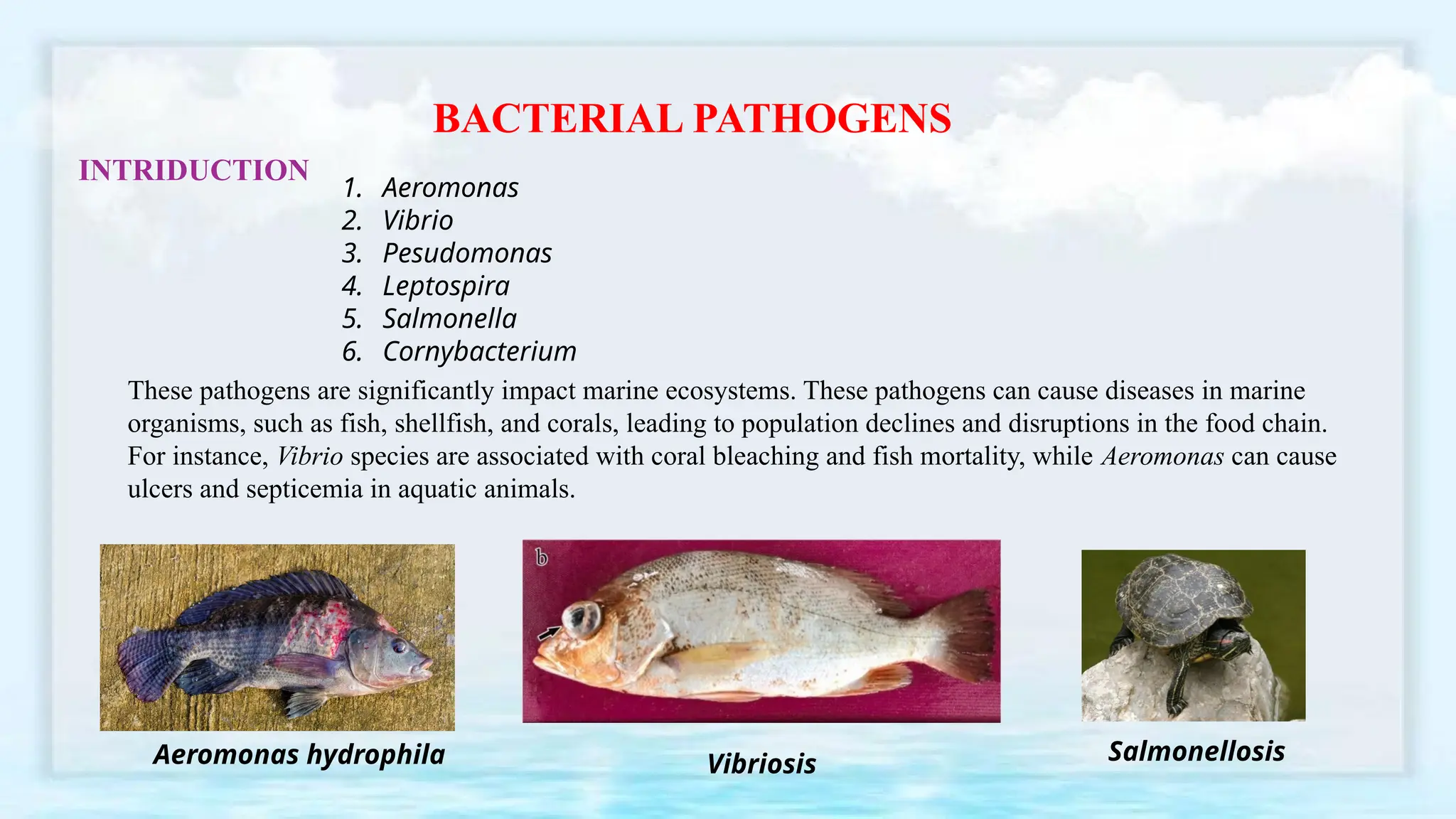 BACTERIAL PATHOGENS

INTRIDUCTION

1. Aeromonas
2. Vibrio
3. Pesudomonas
4. Leptospira
5. Salmonella
6. Cornybacterium

These pathogens are significantly impact marine ecosystems. These pathogens can cause diseases in marine organisms, such as fish, shellfish, and corals, leading to population declines and disruptions in the food chain. For instance, Vibrio species are associated with coral bleaching and fish mortality, while Aeromonas can cause ulcers and septicemia in aquatic animals.

b

Aeromonas hydrophila

Vibriosis

Salmonellosis